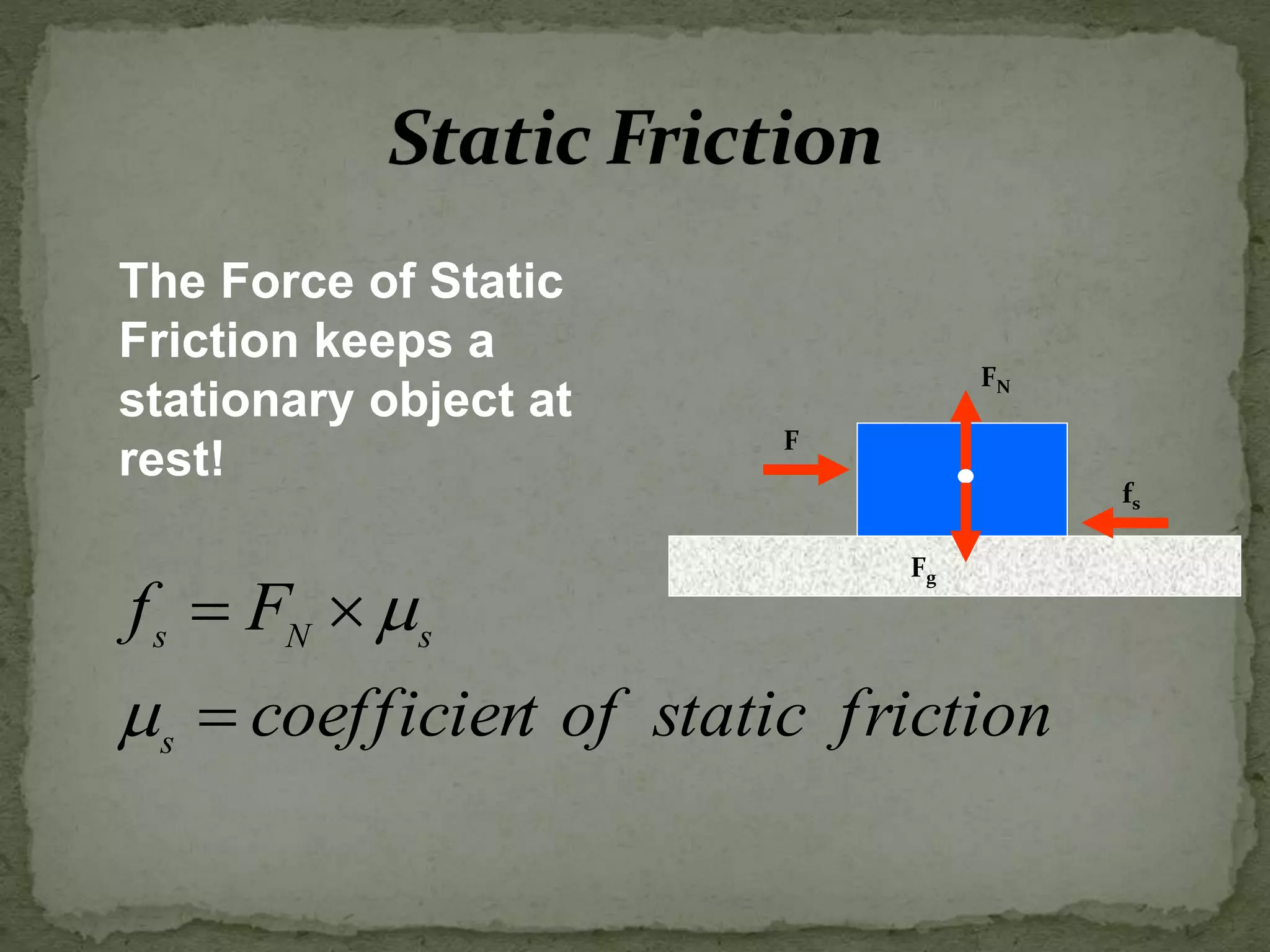 Static Friction

The Force of Static Friction keeps a stationary object at rest!

$F_N$

F

$f_s$

$F_g$

$f_s = F_N \times \mu_s$

$\mu_s = coefficient\ of\ static\ friction$